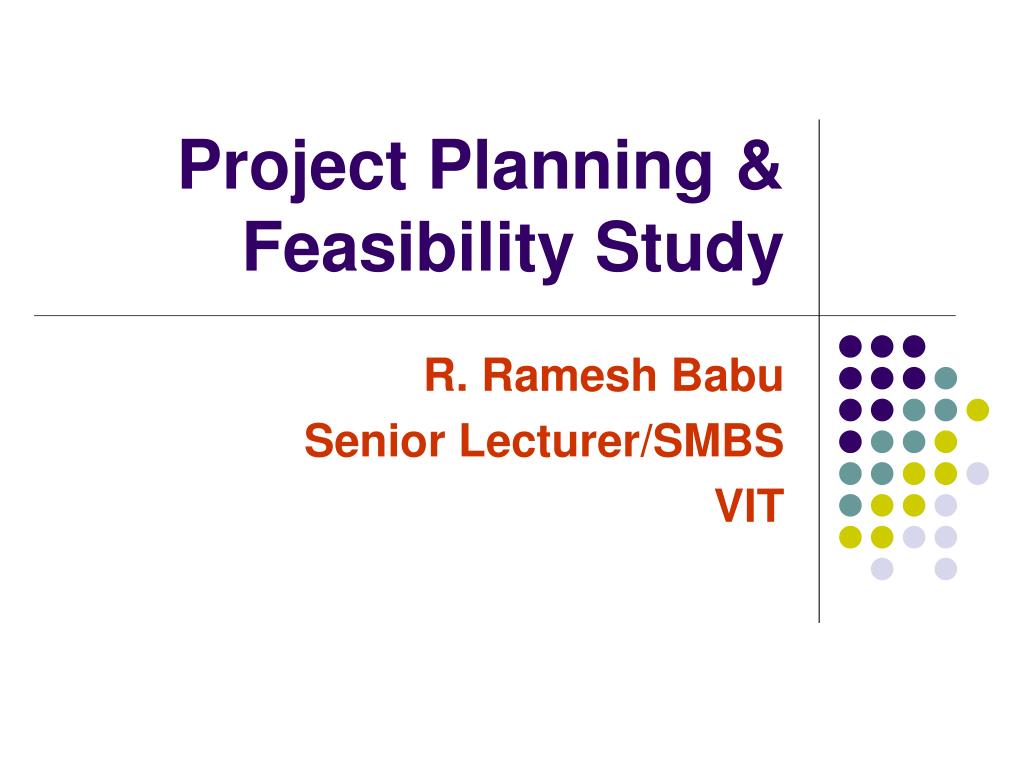 Project Planning & Feasibility Study

R. Ramesh Babu
Senior Lecturer/SMBS
VIT